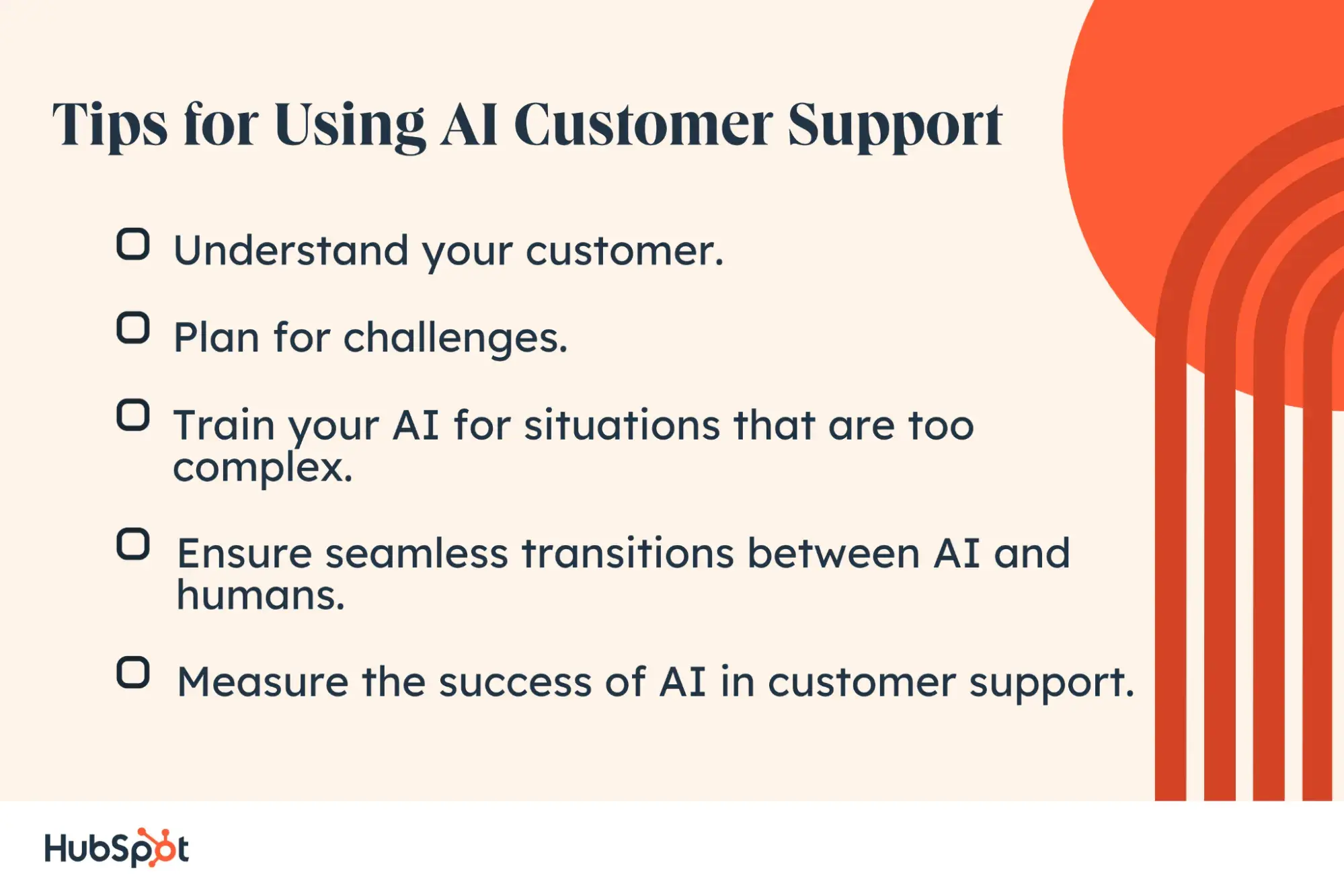 Tips for Using AI Customer Support

Understand your customer.

Plan for challenges.

Train your AI for situations that are too complex.

Ensure seamless transitions between AI and humans.

Measure the success of AI in customer support.

HubSpot